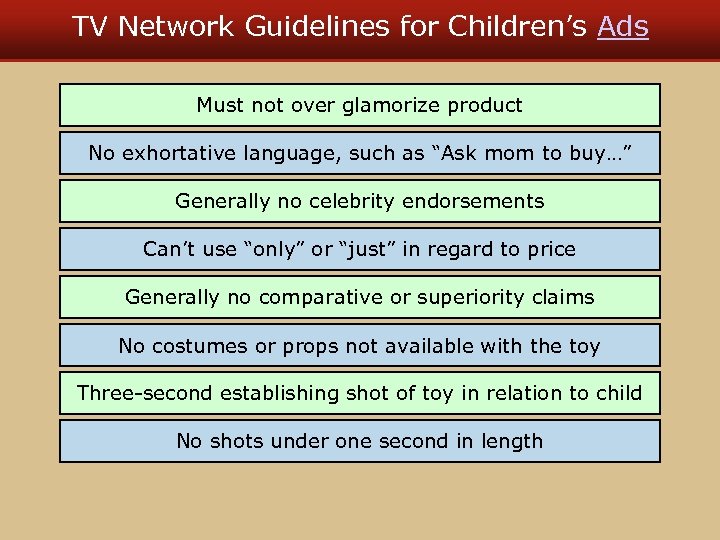 TV Network Guidelines for Children’s Ads

Must not over glamorize product

No exhortative language, such as “Ask mom to buy…”

Generally no celebrity endorsements

Can’t use “only” or “just” in regard to price

Generally no comparative or superiority claims

No costumes or props not available with the toy

Three-second establishing shot of toy in relation to child

No shots under one second in length